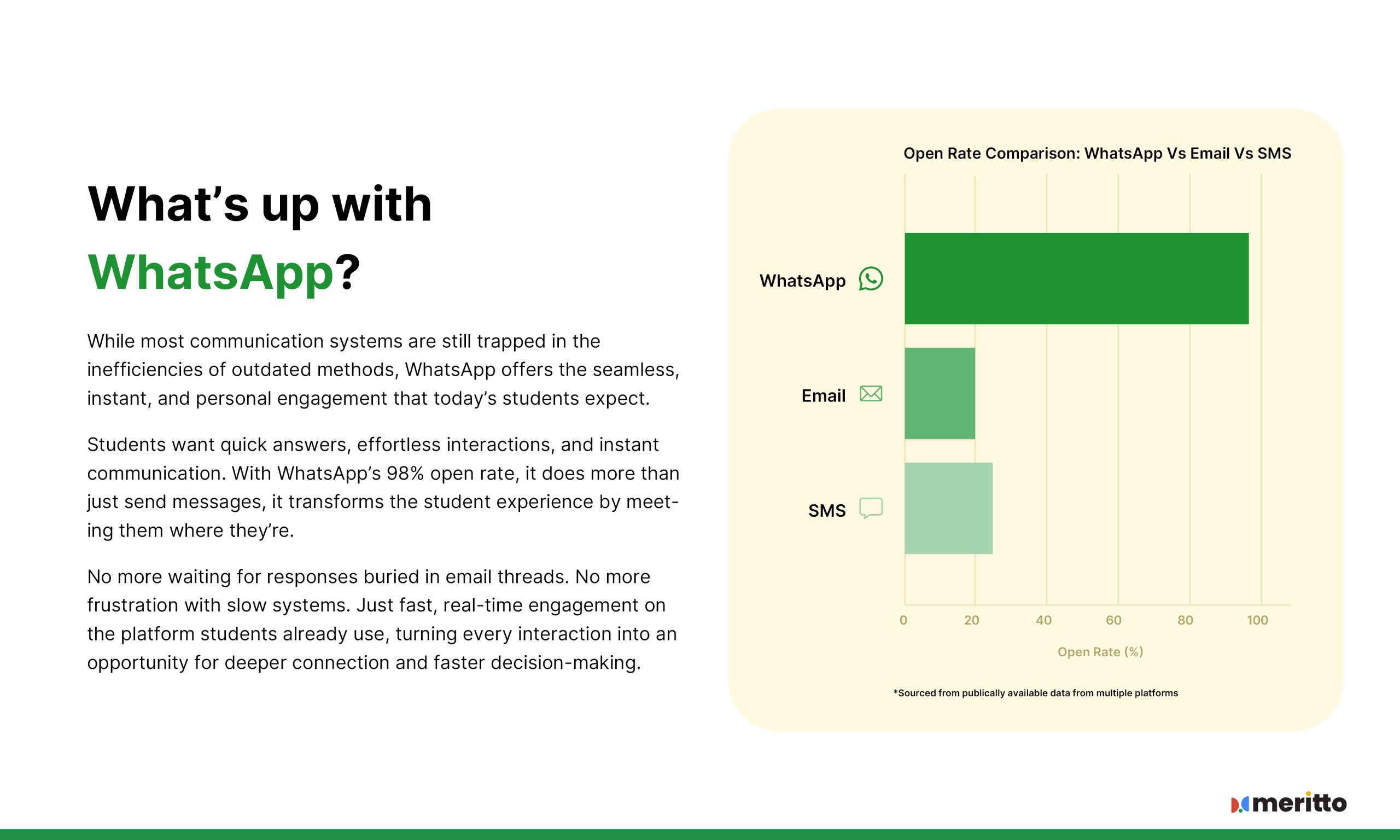 What's up with WhatsApp?

While most communication systems are still trapped in the inefficiencies of outdated methods, WhatsApp offers the seamless, instant, and personal engagement that today's students expect.

Students want quick answers, effortless interactions, and instant communication. With WhatsApp's 98% open rate, it does more than just send messages, it transforms the student experience by meeting them where they're.

No more waiting for responses buried in email threads. No more frustration with slow systems. Just fast, real-time engagement on the platform students already use, turning every interaction into an opportunity for deeper connection and faster decision-making.

Open Rate Comparison: WhatsApp Vs Email Vs SMS

WhatsApp
Email
SMS

0 20 40 60 80 100

Open Rate (%)

*Sourced from publically available data from multiple platforms

meritto